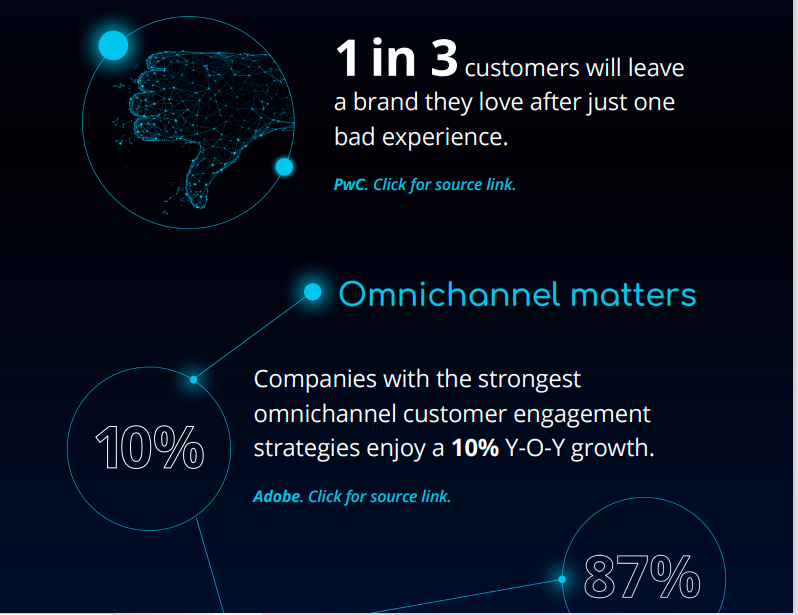 1 in 3 customers will leave a brand they love after just one bad experience.

PwC. Click for source link.

Omnichannel matters

10%

Companies with the strongest omnichannel customer engagement strategies enjoy a 10% Y-O-Y growth.

Adobe. Click for source link.

87%